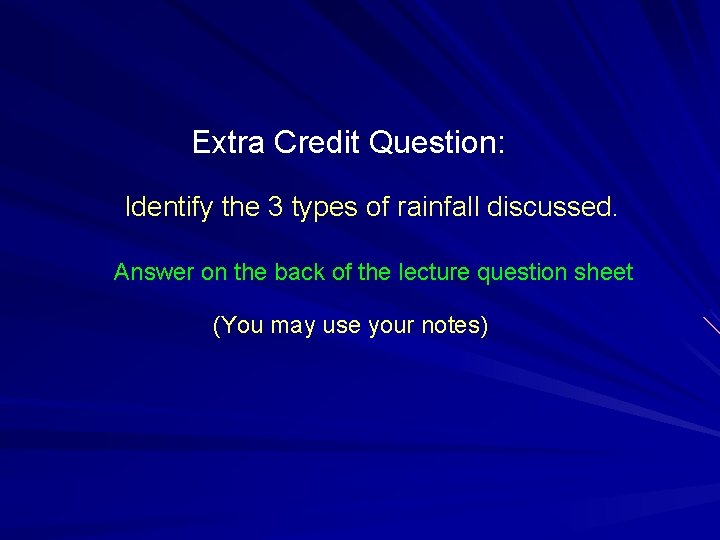 Extra Credit Question:

Identify the 3 types of rainfall discussed.

Answer on the back of the lecture question sheet

(You may use your notes)